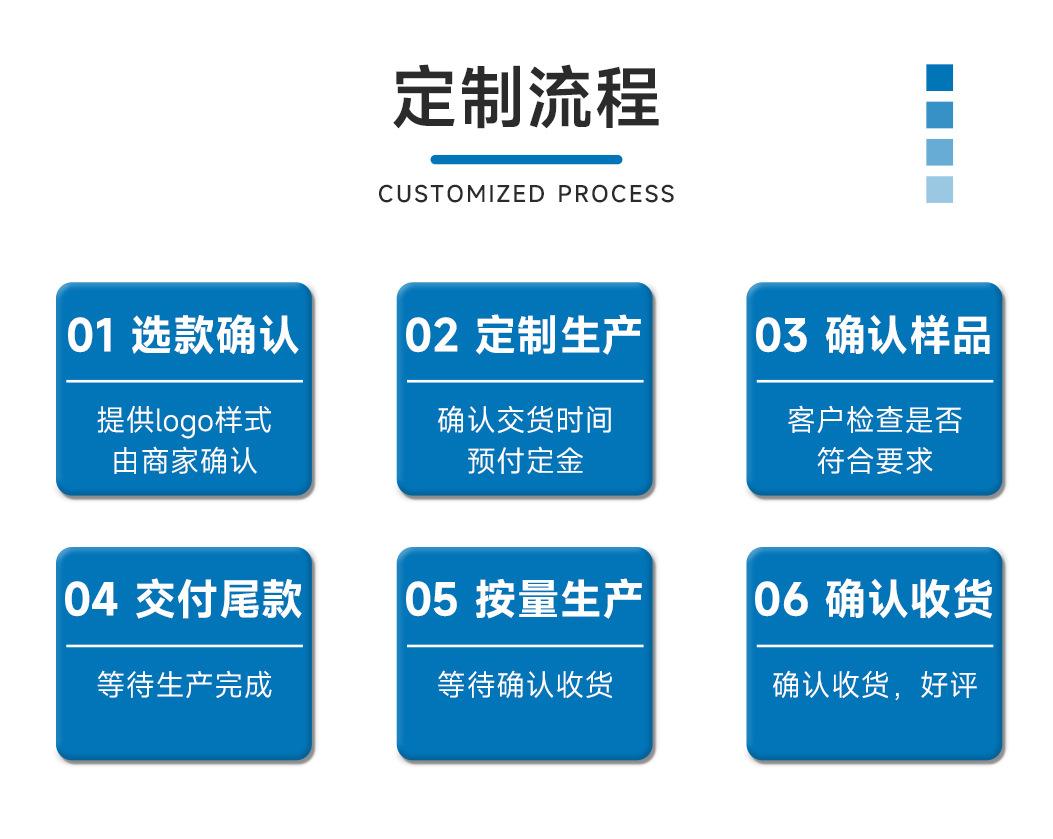 定制流程

CUSTOMIZED PROCESS

01 选款确认

提供logo样式
由商家确认

02 定制生产

确认交货时间
预付定金

03 确认样品

客户检查是否
符合要求

04 交付尾款

等待生产完成

05 按量生产

等待确认收货

06 确认收货

确认收货，好评